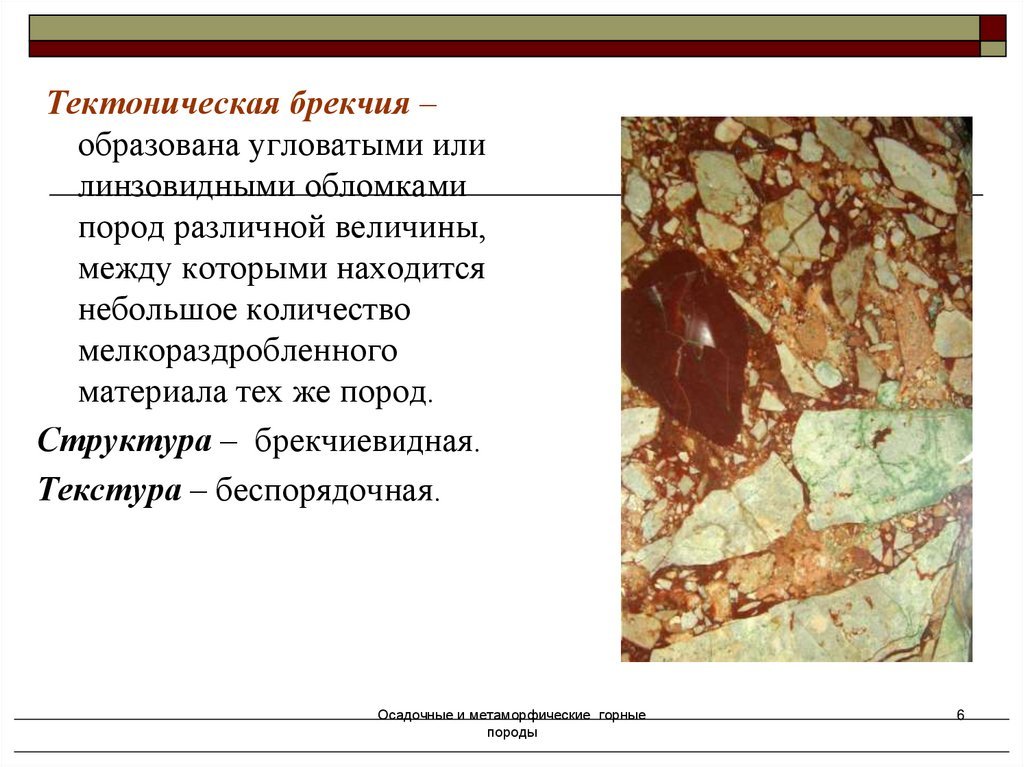 Тектоническая брекчия – образована угловатыми или линзовидными обломками пород различной величины, между которыми находится небольшое количество мелкораздробленного материала тех же пород.

Структура – брекчиевидная.

Текстура – беспорядочная.

Осадочные и метаморфические горные породы

6